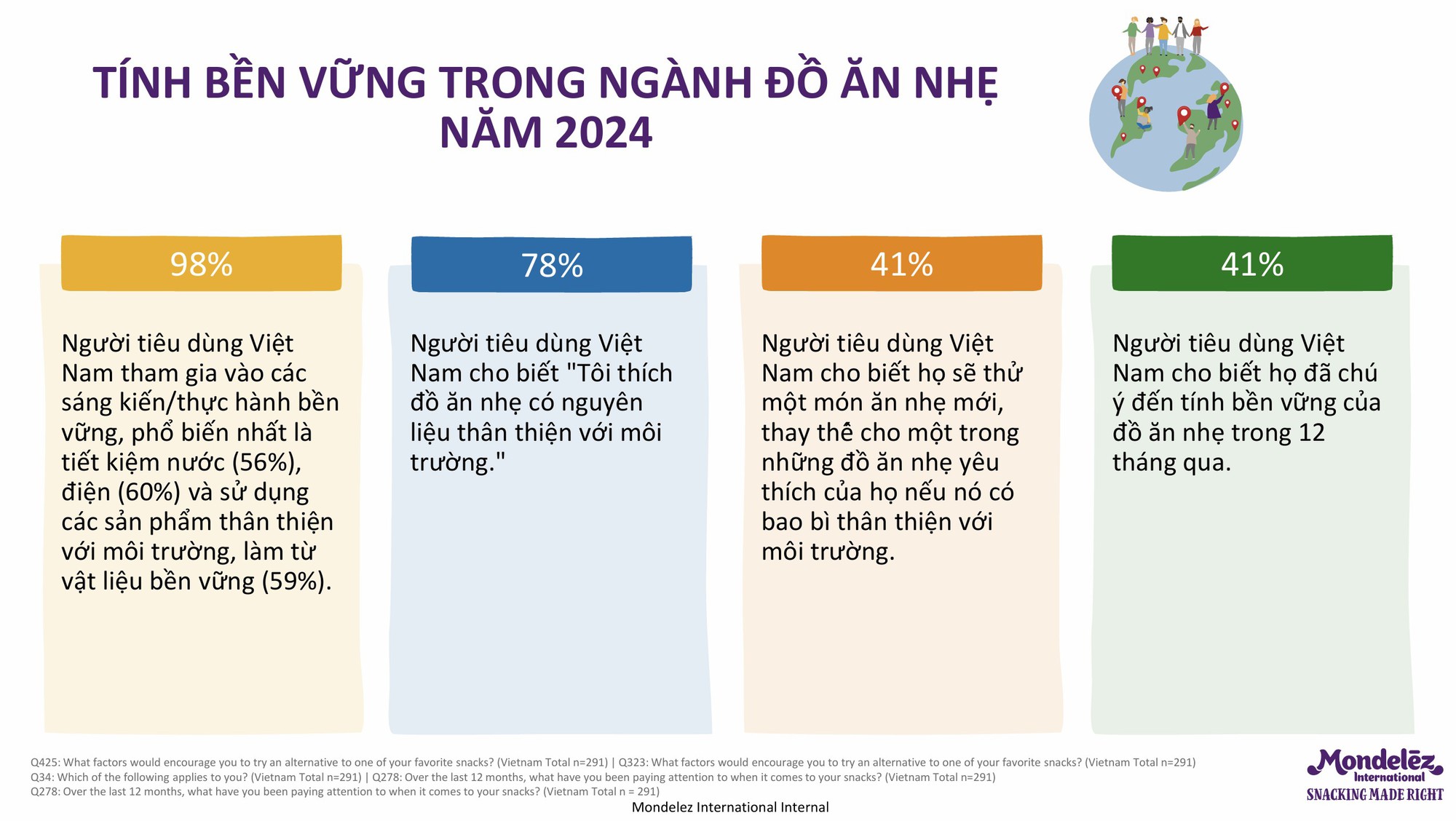 TÍNH BỀN VỮNG TRONG NGÀNH ĐỒ ĂN NHẸ NĂM 2024

98%

Người tiêu dùng Việt Nam tham gia vào các sáng kiến/thực hành bền vững, phổ biến nhất là tiết kiệm nước (56%), điện (60%) và sử dụng các sản phẩm thân thiện với môi trường, làm từ vật liệu bền vững (59%).

78%

Người tiêu dùng Việt Nam cho biết "Tôi thích đồ ăn nhẹ có nguyên liệu thân thiện với môi trường."

41%

Người tiêu dùng Việt Nam cho biết họ sẽ thử một món ăn nhẹ mới, thay thế cho một trong những đồ ăn nhẹ yêu thích của họ nếu nó có bao bì thân thiện với môi trường.

41%

Người tiêu dùng Việt Nam cho biết họ đã chú ý đến tính bền vững của đồ ăn nhẹ trong 12 tháng qua.

Q425: What factors would encourage you to try an alternative to one of your favorite snacks? (Vietnam Total n=291) | Q323: What factors would encourage you to try an alternative to one of your favorite snacks? (Vietnam Total n=291)
Q34: Which of the following applies to you? (Vietnam Total n=291) | Q278: Over the last 12 months, what have you been paying attention to when it comes to your snacks? (Vietnam Total n=291)
Q278: Over the last 12 months, what have you been paying attention to when it comes to your snacks? (Vietnam Total n = 291)

Mondelez International Internal

Mondelēz International
SNACKING MADE RIGHT